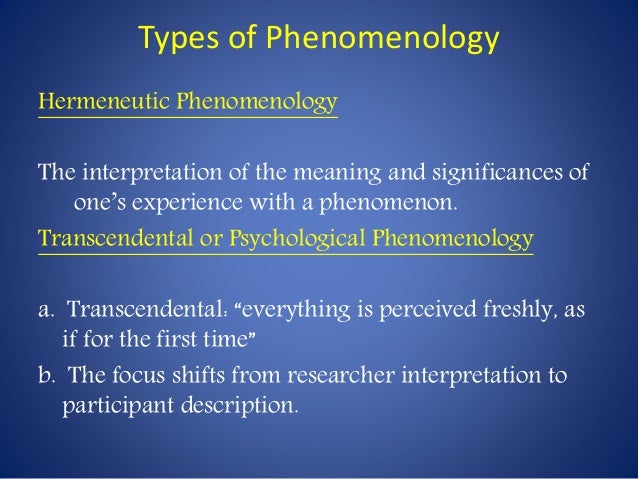 Types of Phenomenology

Hermeneutic Phenomenology

The interpretation of the meaning and significances of one's experience with a phenomenon.

Transcendental or Psychological Phenomenology

a. Transcendental: "everything is perceived freshly, as if for the first time"

b. The focus shifts from researcher interpretation to participant description.